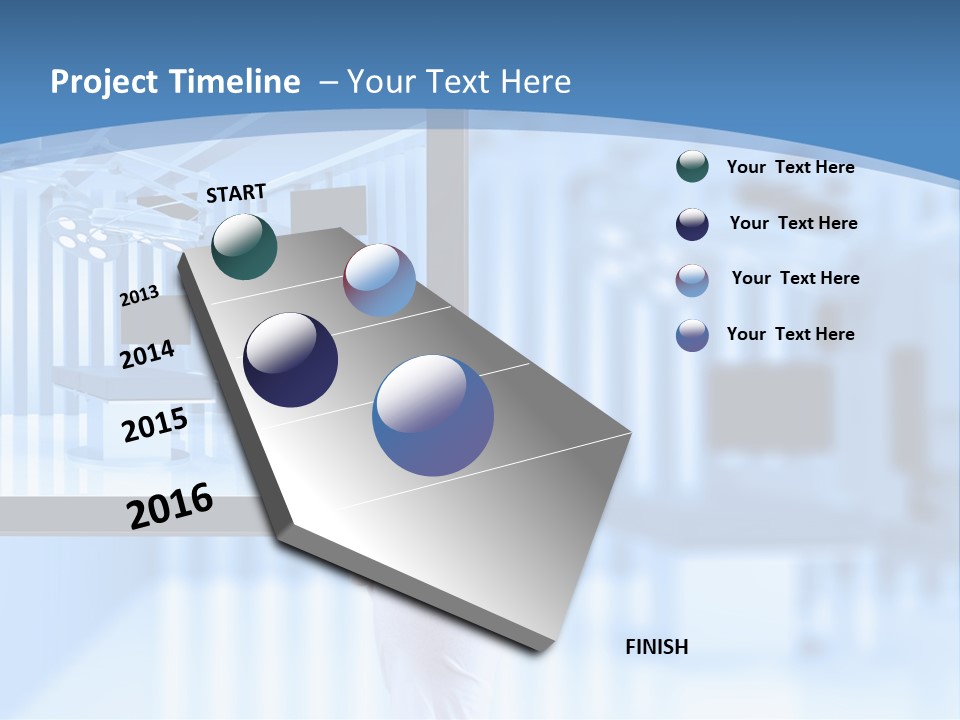 Project Timeline – Your Text Here

START

2013

2014

2015

2016

FINISH

Your Text Here

Your Text Here

Your Text Here

Your Text Here